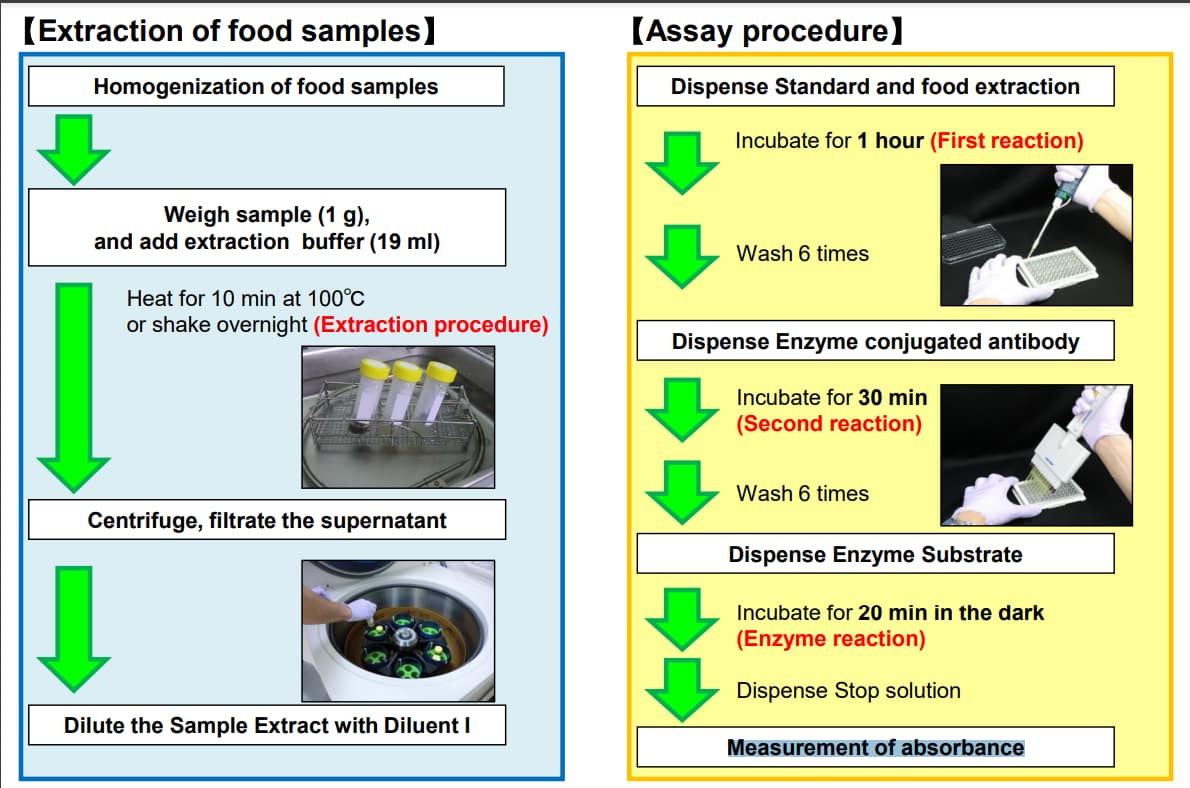 【Extraction of food samples】

Homogenization of food samples

Weigh sample (1 g), and add extraction buffer (19 ml)

Heat for 10 min at 100℃ or shake overnight (Extraction procedure)

Centrifuge, filtrate the supernatant

Dilute the Sample Extract with Diluent I

【Assay procedure】

Dispense Standard and food extraction

Incubate for 1 hour (First reaction)

Wash 6 times

Dispense Enzyme conjugated antibody

Incubate for 30 min (Second reaction)

Wash 6 times

Dispense Enzyme Substrate

Incubate for 20 min in the dark (Enzyme reaction)

Dispense Stop solution

Measurement of absorbance